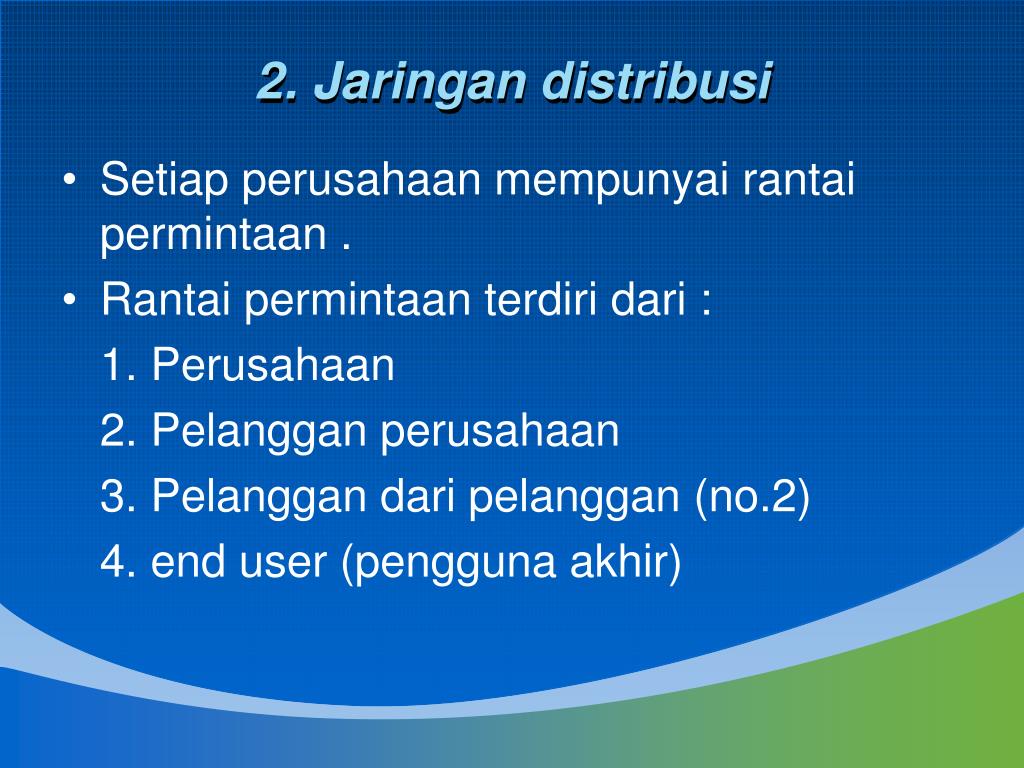 2. Jaringan distribusi

• Setiap perusahaan mempunyai rantai permintaan .
• Rantai permintaan terdiri dari :
1. Perusahaan
2. Pelanggan perusahaan
3. Pelanggan dari pelanggan (no.2)
4. end user (pengguna akhir)